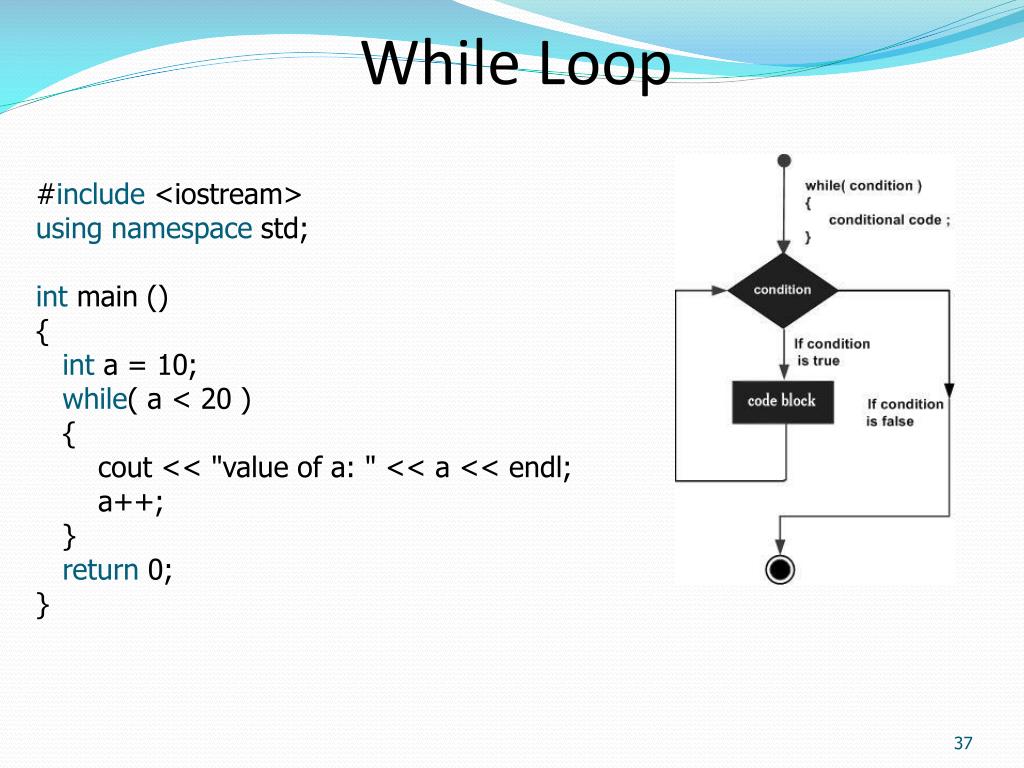 While Loop

#include <iostream>
using namespace std;

int main ()
{
int a = 10;
while( a < 20 )
{
cout << "value of a: " << a << endl;
a++;
}
return 0;
}

while( condition )
{
conditional code ;
}

condition

If condition is true

code block

If condition is false

37